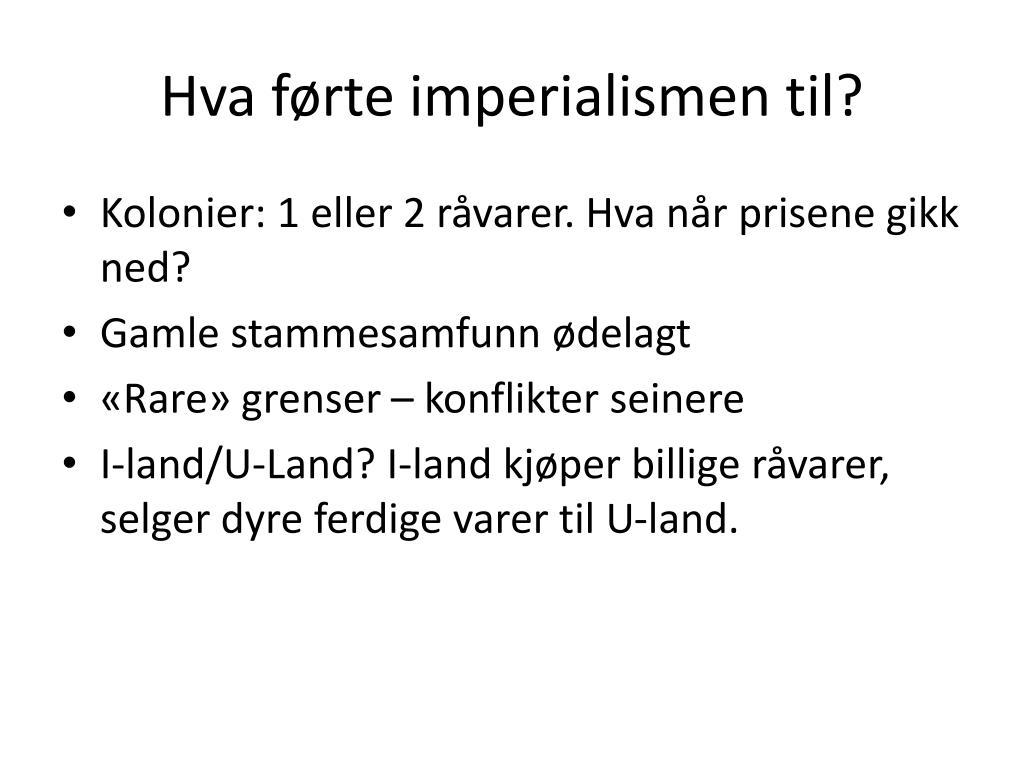 Hva førte imperialismen til?

• Kolonier: 1 eller 2 råvarer. Hva når prisene gikk ned?
• Gamle stammesamfunn ødelagt
• «Rare» grenser – konflikter seinere
• I-land/U-Land? I-land kjøper billige råvarer, selger dyre ferdige varer til U-land.